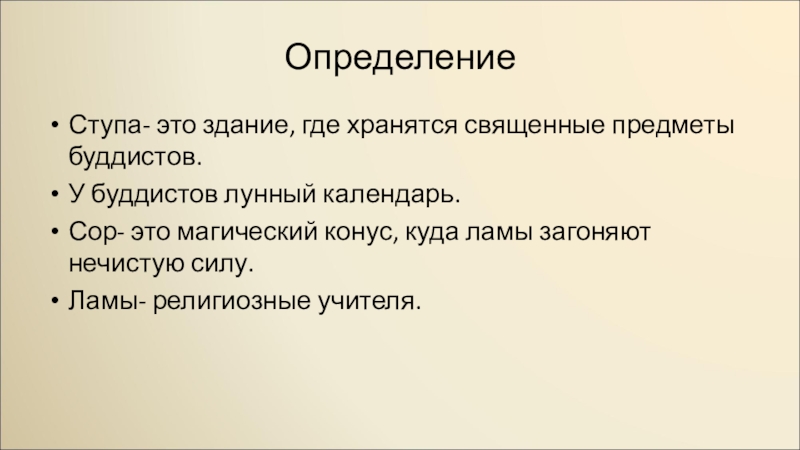 Определение

• Ступа- это здание, где хранятся священные предметы буддистов.
• У буддистов лунный календарь.
• Сор- это магический конус, куда ламы загоняют нечистую силу.
• Ламы- религиозные учителя.